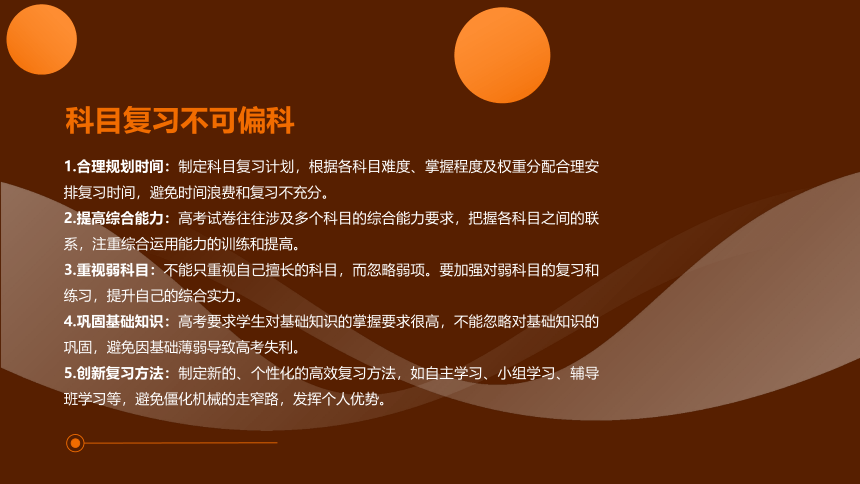 科目复习不可偏科

1.合理规划时间：制定科目复习计划，根据各科目难度、掌握程度及权重分配合理安排复习时间，避免时间浪费和复习不充分。

2.提高综合能力：高考试卷往往涉及多个科目的综合能力要求，把握各科目之间的联系，注重综合运用能力的训练和提高。

3.重视弱科目：不能只重视自己擅长的科目，而忽略弱项。要加强对弱科目的复习和练习，提升自己的综合实力。

4.巩固基础知识：高考要求学生对基础知识的掌握要求很高，不能忽略对基础知识的巩固，避免因基础薄弱导致高考失利。

5.创新复习方法：制定新的、个性化的高效复习方法，如自主学习、小组学习、辅导班学习等，避免僵化机械的走窄路，发挥个人优势。